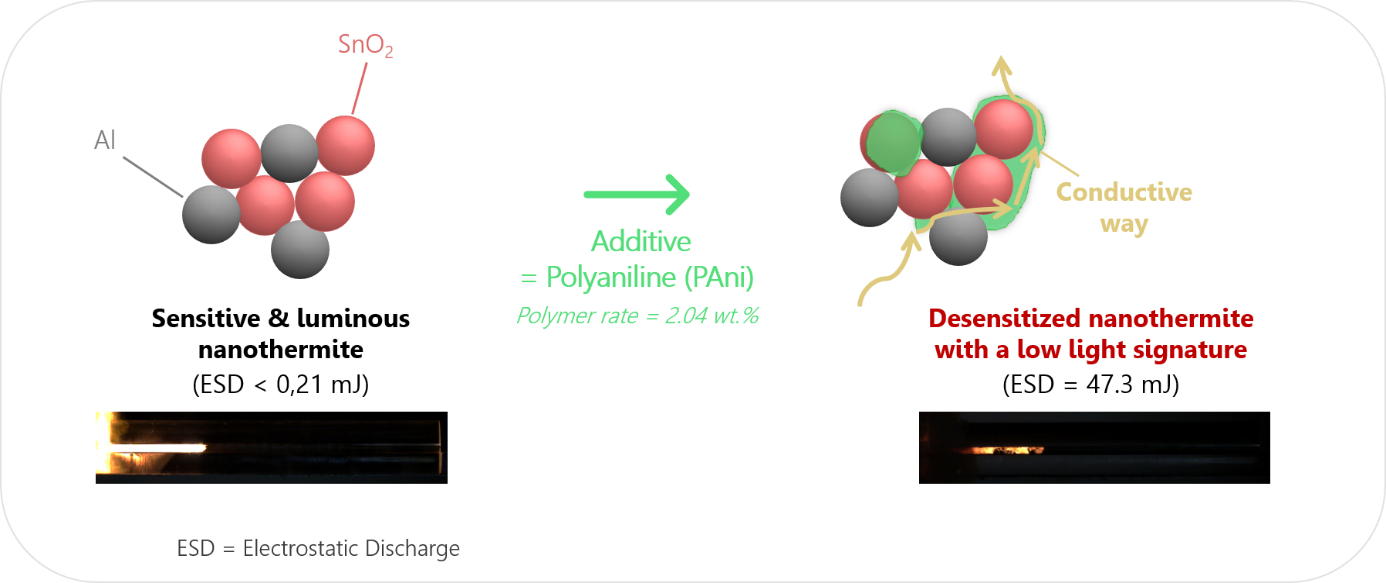 $SnO_2$

Al

Sensitive & luminous nanothermite
(ESD < 0,21 mJ)

Additive
= Polyaniline (PAni)
Polymer rate = 2.04 wt.%

Conductive way

Desensitized nanothermite with a low light signature
(ESD = 47.3 mJ)

ESD = Electrostatic Discharge